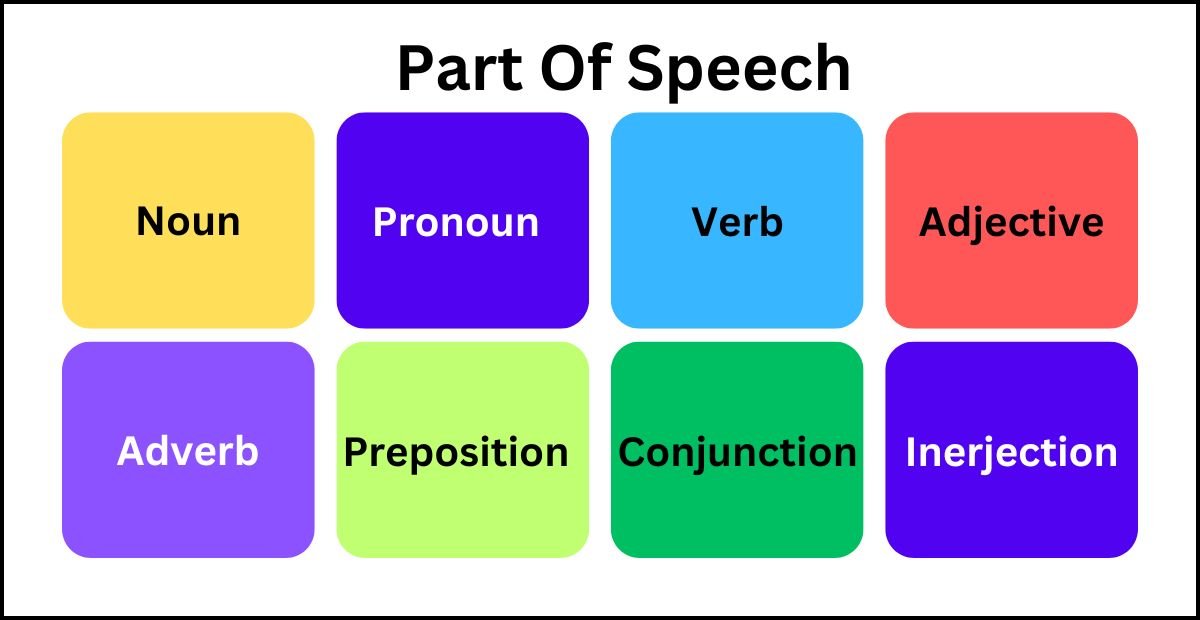 Part Of Speech

Noun

Pronoun

Verb

Adjective

Adverb

Preposition

Conjunction

Inerjection